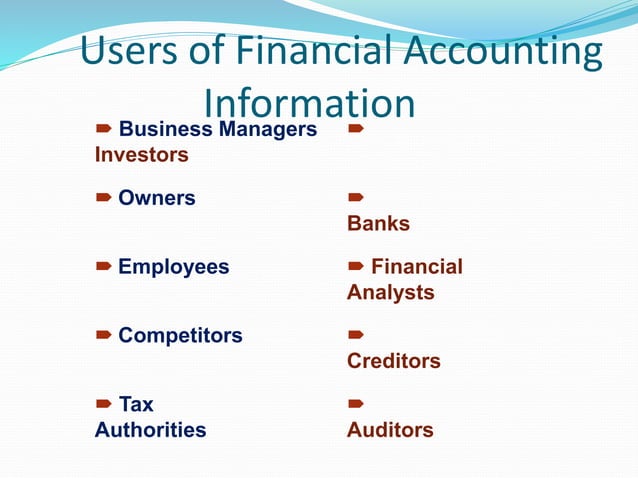 Users of Financial Accounting Information

➨ Business Managers
➨ Owners
➨ Employees
➨ Competitors
➨ Tax Authorities

➨ Investors
➨ Banks
➨ Financial Analysts
➨ Creditors
➨ Auditors